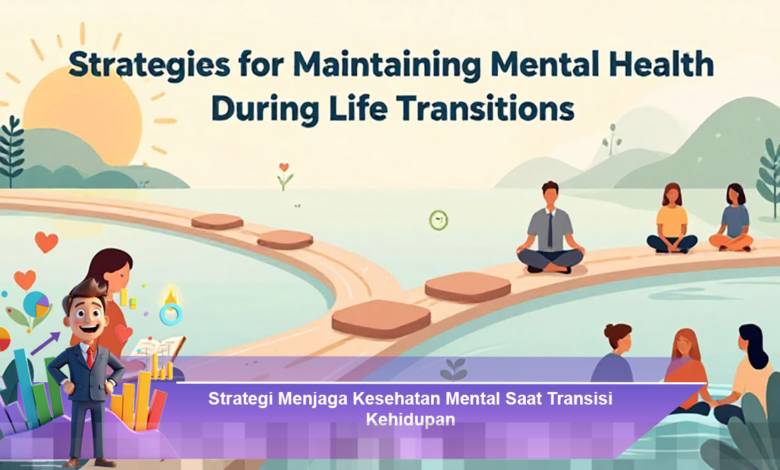 Strategies for Maintaining Mental Health During Life Transitions

Strategi Menjaga Kesehatan Mental Saat Transisi Kehidupan